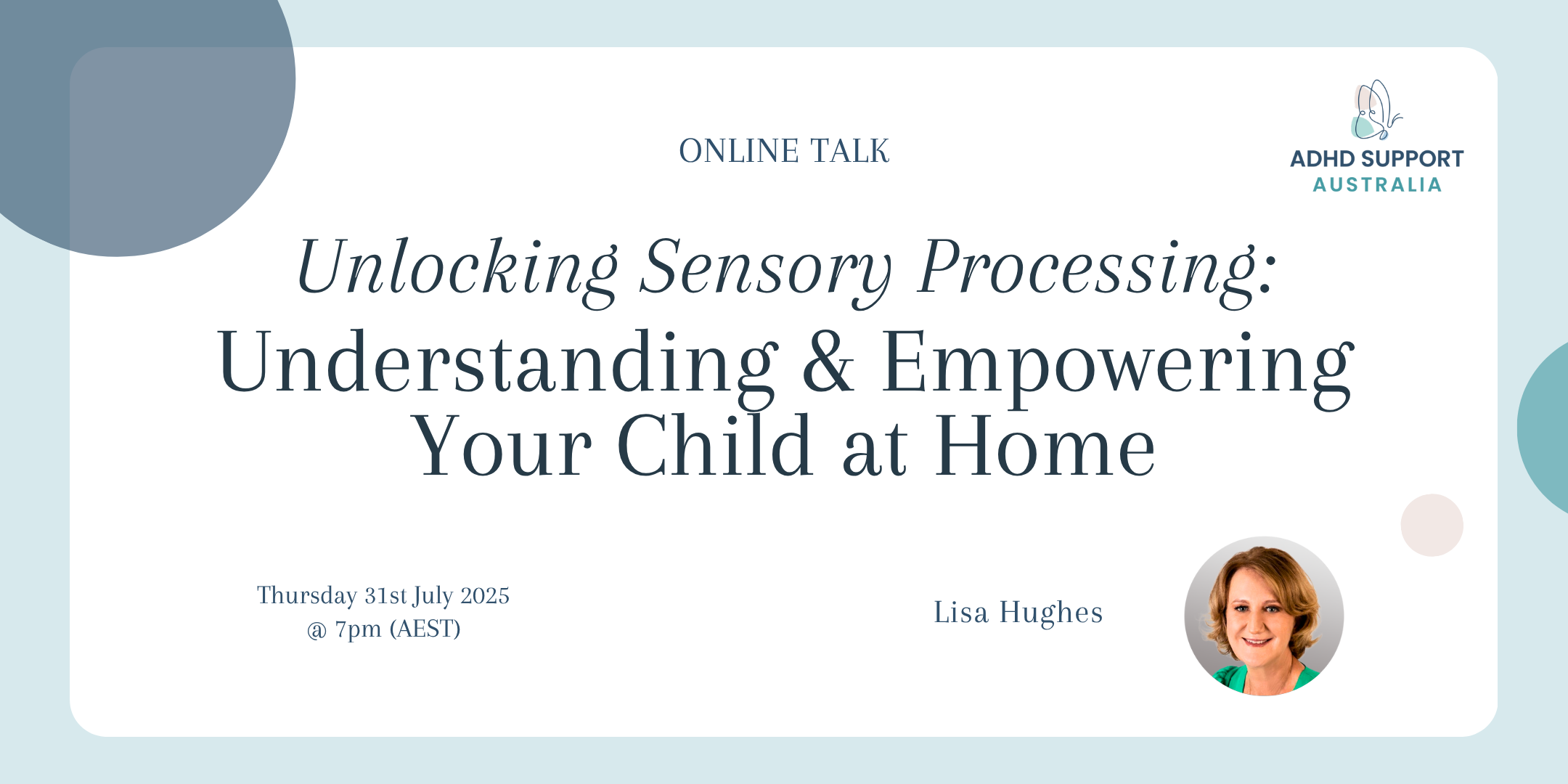 ONLINE TALK

ADHD SUPPORT
AUSTRALIA

Unlocking Sensory Processing:
Understanding & Empowering Your Child at Home

Thursday 31st July 2025
@ 7pm (AEST)

Lisa Hughes